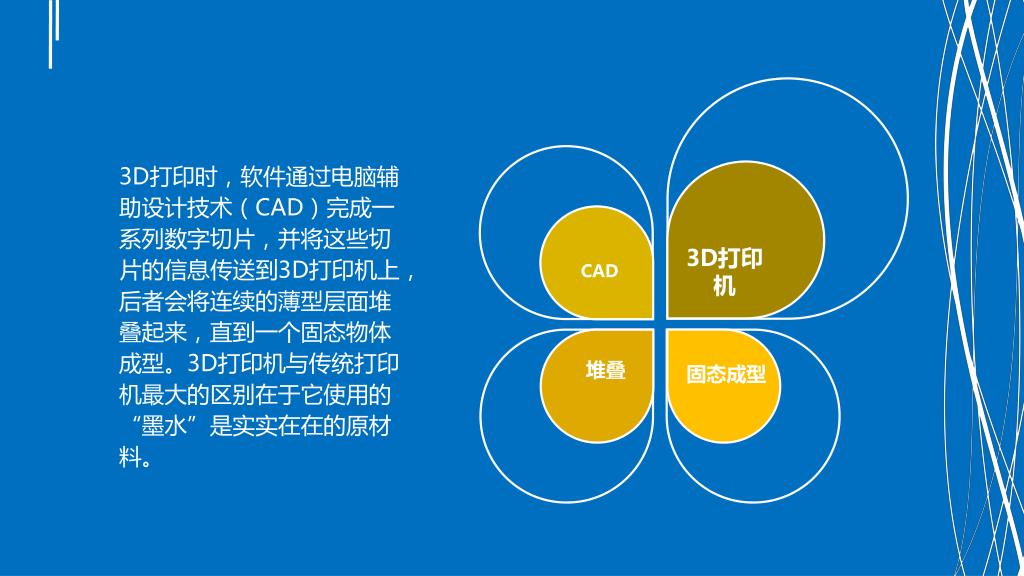 3D打印时，软件通过电脑辅助设计技术（CAD）完成一系列数字切片，并将这些切片的信息传送到3D打印机上，后者会将连续的薄型层面堆叠起来，直到一个固态物体成型。3D打印机与传统打印机最大的区别在于它使用的“墨水”是实实在在的原材料。

CAD

3D打印机

堆叠

固态成型